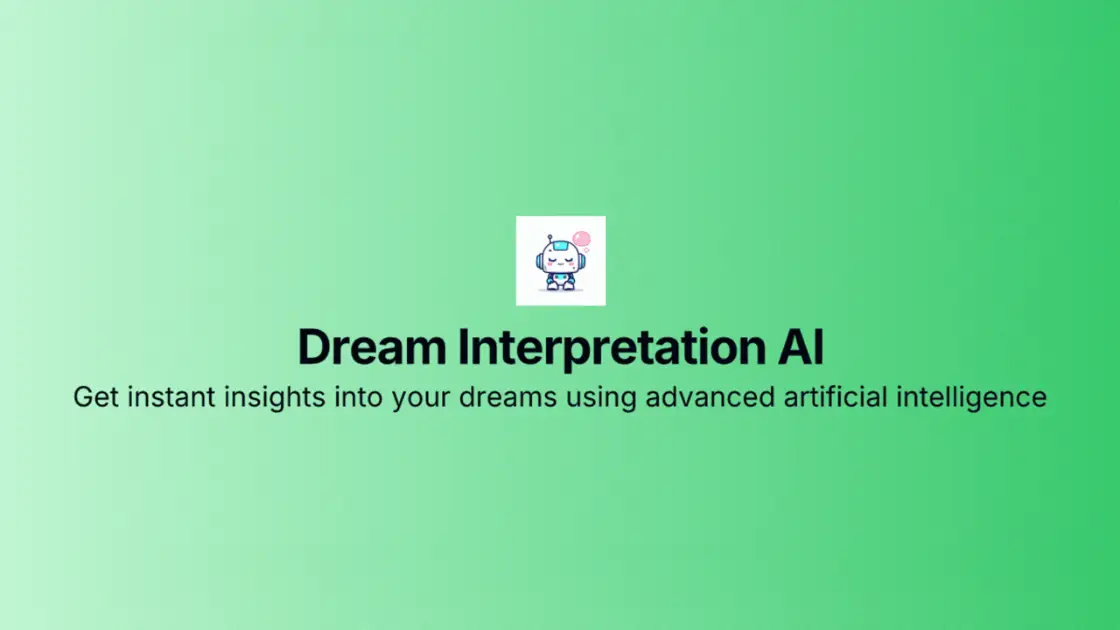 Dream Interpretation AI

Get instant insights into your dreams using advanced artificial intelligence